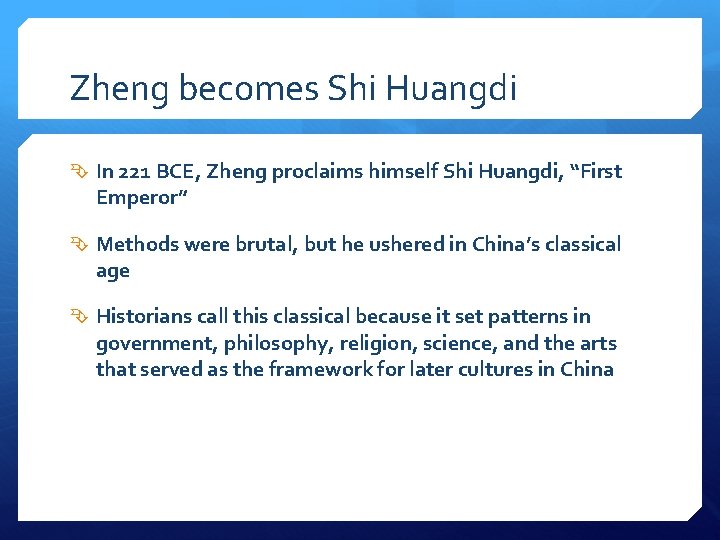 Zheng becomes Shi Huangdi

In 221 BCE, Zheng proclaims himself Shi Huangdi, “First Emperor”

Methods were brutal, but he ushered in China’s classical age

Historians call this classical because it set patterns in government, philosophy, religion, science, and the arts that served as the framework for later cultures in China